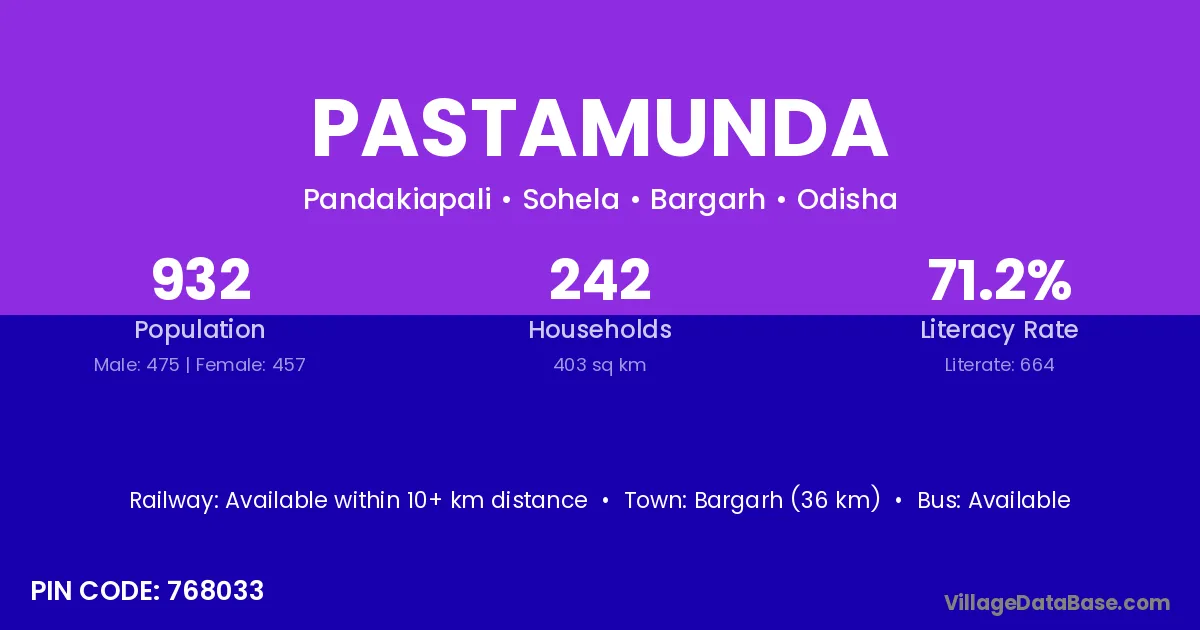 PASTAMUNDA

Pandakiapali • Sohela • Bargarh • Odisha

932
Population
Male: 475 | Female: 457

242
Households
403 sq km

71.2%
Literacy Rate
Literate: 664

Railway: Available within 10+ km distance • Town: Bargarh (36 km) • Bus: Available

PIN CODE: 768033

VillageDataBase.com